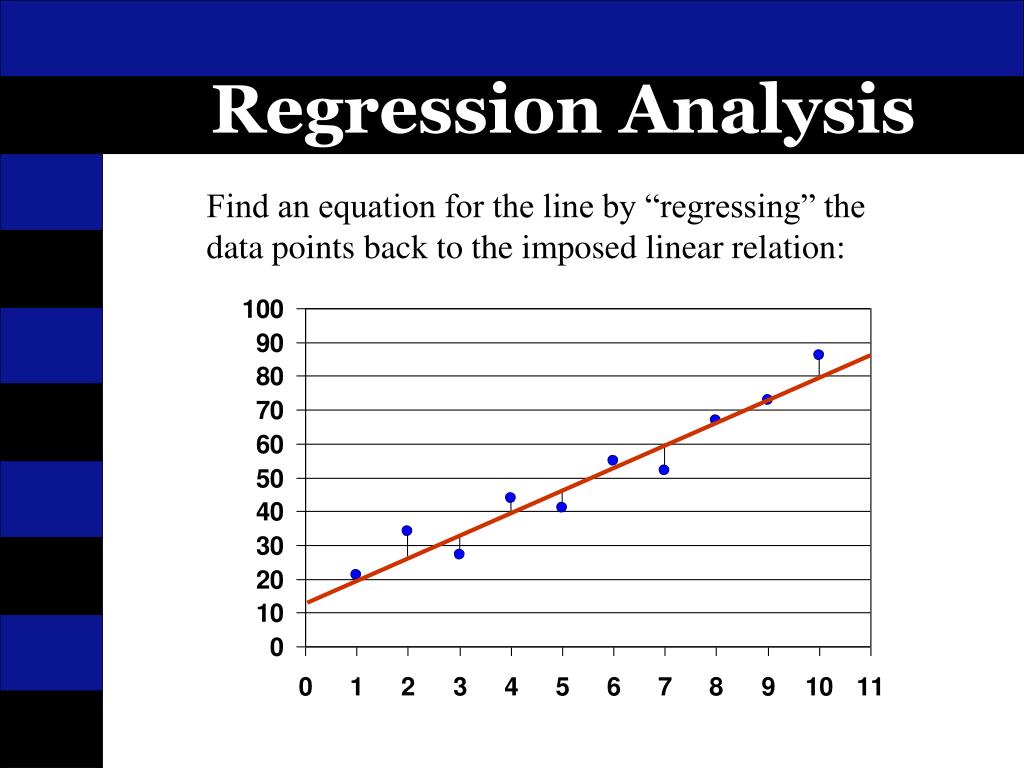 Regression Analysis

Find an equation for the line by “regressing” the data points back to the imposed linear relation:

100
90
80
70
60
50
40
30
20
10
0

0 1 2 3 4 5 6 7 8 9 10 11